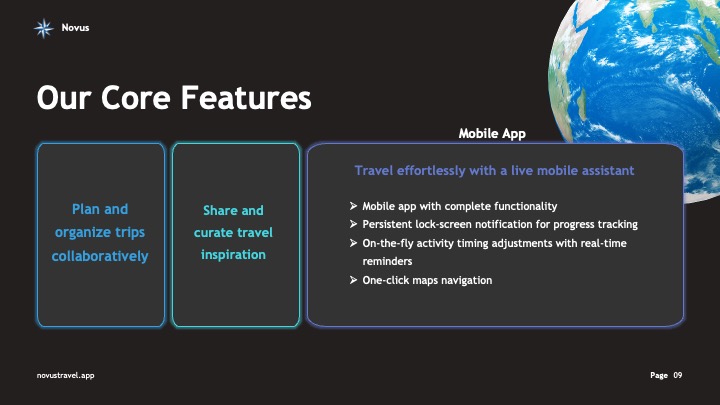 Novus

Our Core Features

Plan and organize trips collaboratively

Share and curate travel inspiration

Mobile App

Travel effortlessly with a live mobile assistant

➢ Mobile app with complete functionality
➢ Persistent lock-screen notification for progress tracking
➢ On-the-fly activity timing adjustments with real-time reminders
➢ One-click maps navigation

novustravel.app

Page 09